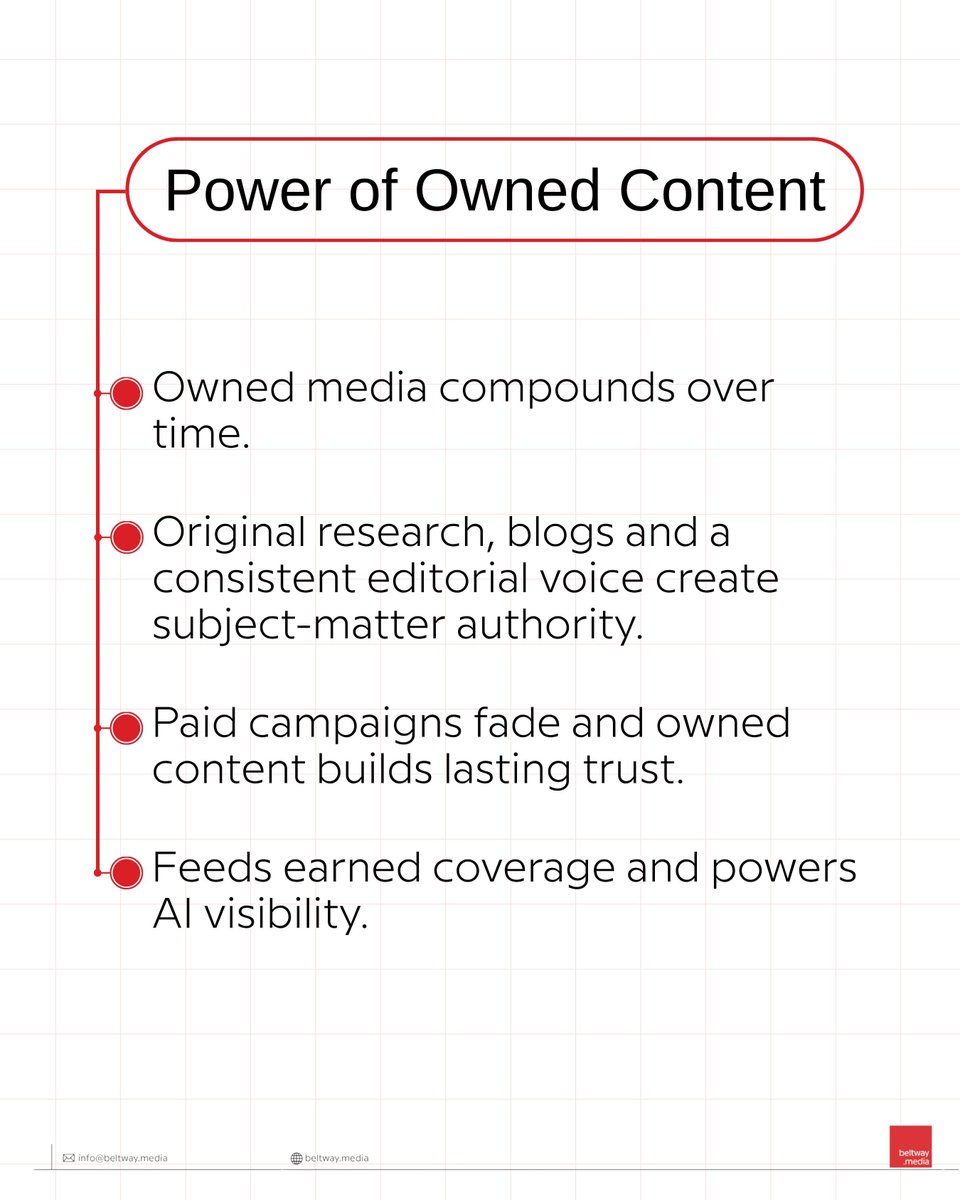 Power of Owned Content

Owned media compounds over time.

Original research, blogs and a consistent editorial voice create subject-matter authority.

Paid campaigns fade and owned content builds lasting trust.

Feeds earned coverage and powers AI visibility.

info@beltway.media

beltway.media

beltway .media